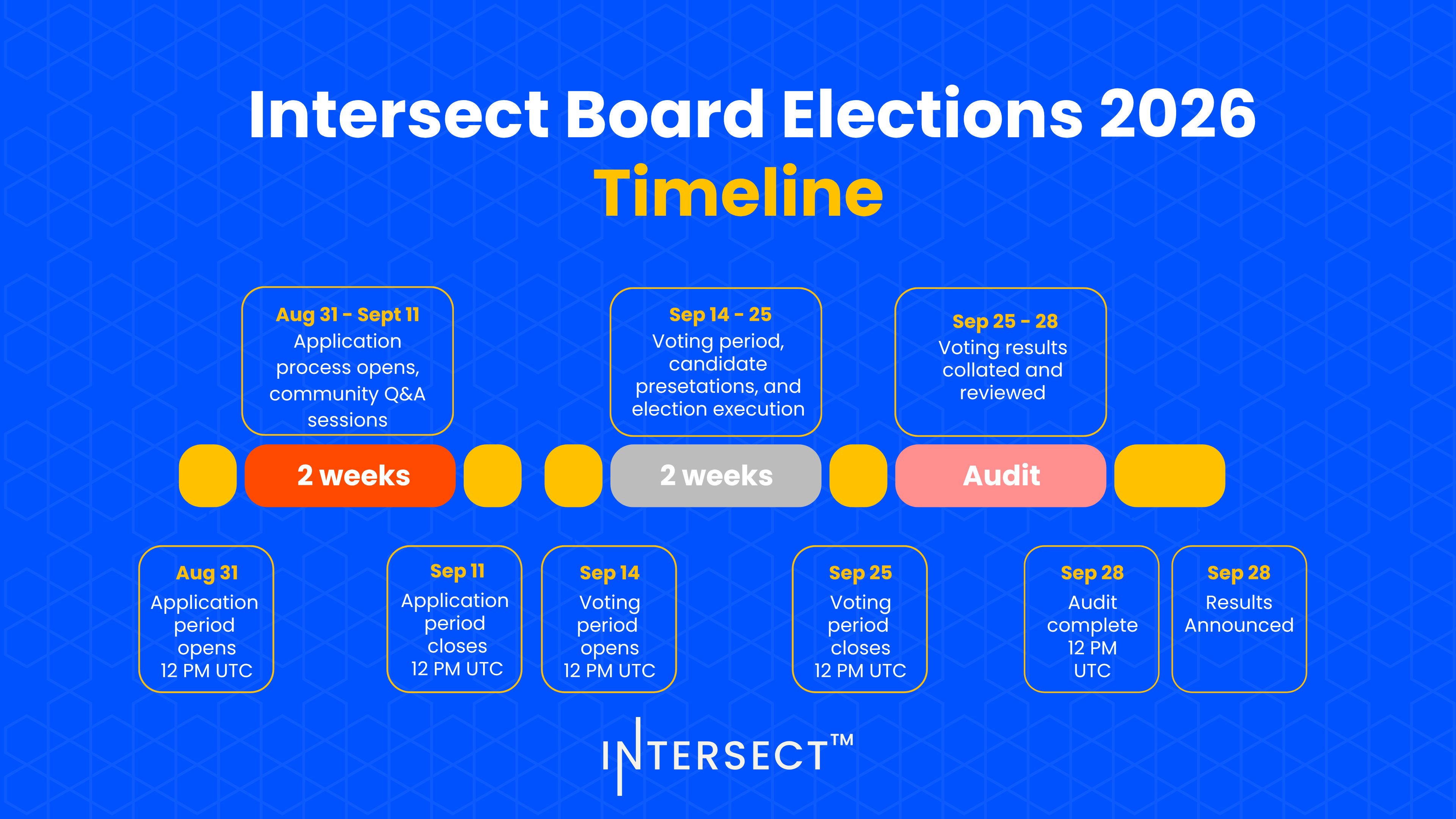 Intersect Board Elections 2026
Timeline

Aug 31 - Sept 11
Application process opens, community Q&A sessions

Sep 14 - 25
Voting period, candidate presetations, and election execution

Sep 25 - 28
Voting results collated and reviewed

2 weeks

2 weeks

Audit

Aug 31
Application period opens
12 PM UTC

Sep 11
Application period closes
12 PM UTC

Sep 14
Voting period opens
12 PM UTC

Sep 25
Voting period closes
12 PM UTC

Sep 28
Audit complete
12 PM UTC

Sep 28
Results Announced

INTERSECT™